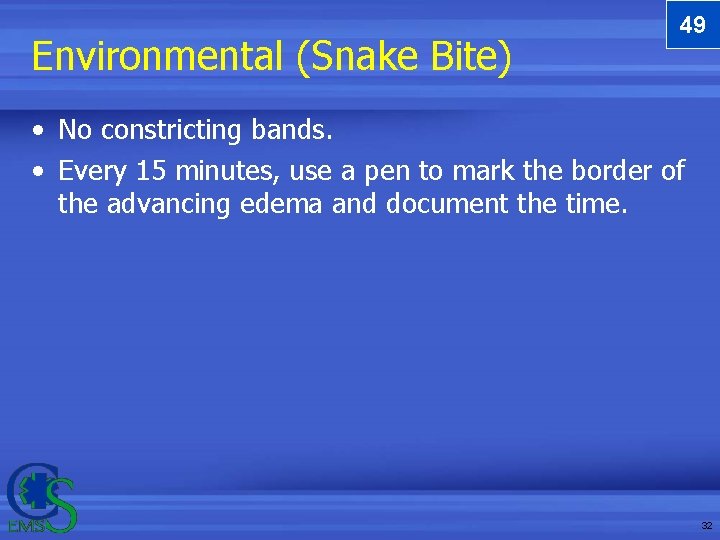 49

Environmental (Snake Bite)

• No constricting bands.
• Every 15 minutes, use a pen to mark the border of the advancing edema and document the time.

EMS

32